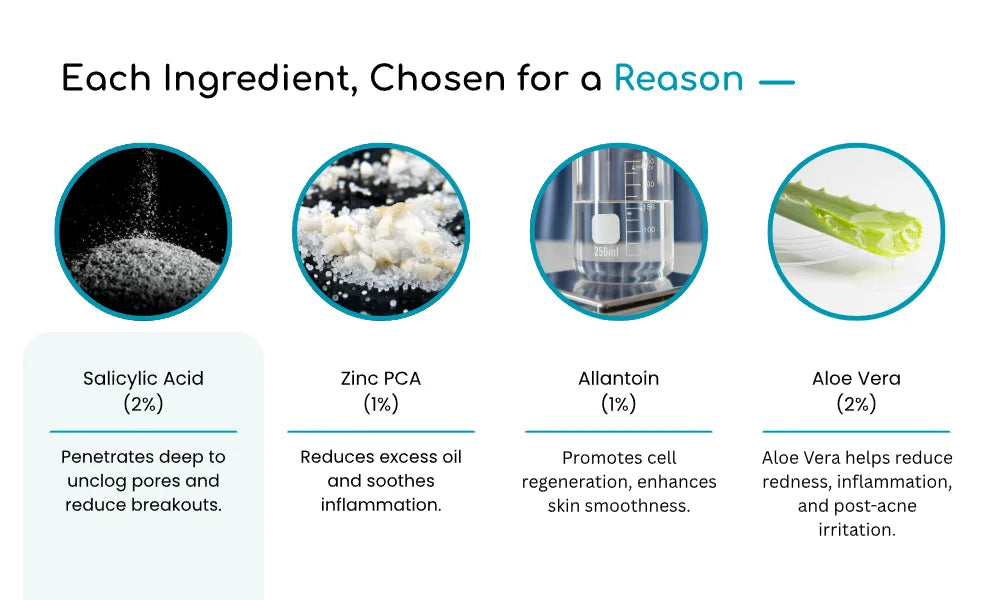 Each Ingredient, Chosen for a Reason —

250ml

Salicylic Acid
(2%)

Penetrates deep to unclog pores and reduce breakouts.

Zinc PCA
(1%)

Reduces excess oil and soothes inflammation.

Allantoin
(1%)

Promotes cell regeneration, enhances skin smoothness.

Aloe Vera
(2%)

Aloe Vera helps reduce redness, inflammation, and post-acne irritation.